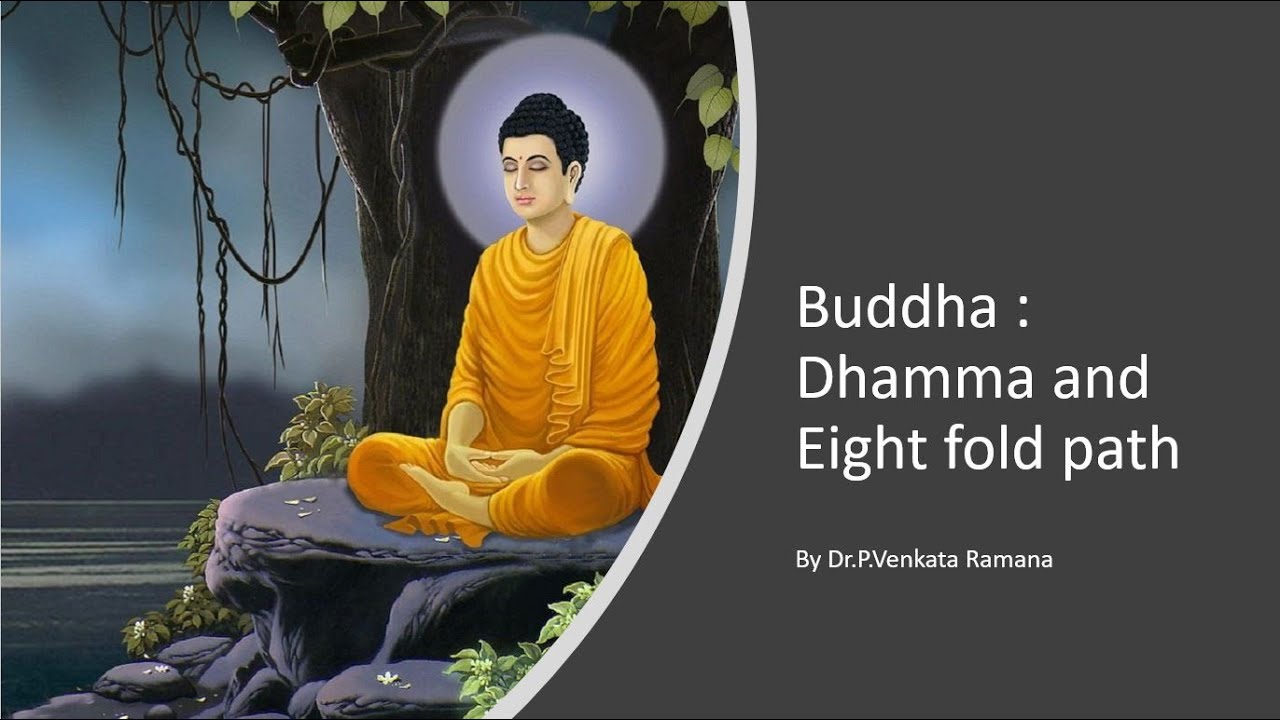 Buddha : Dhamma and Eight fold path

By Dr.P.Venkata Ramana